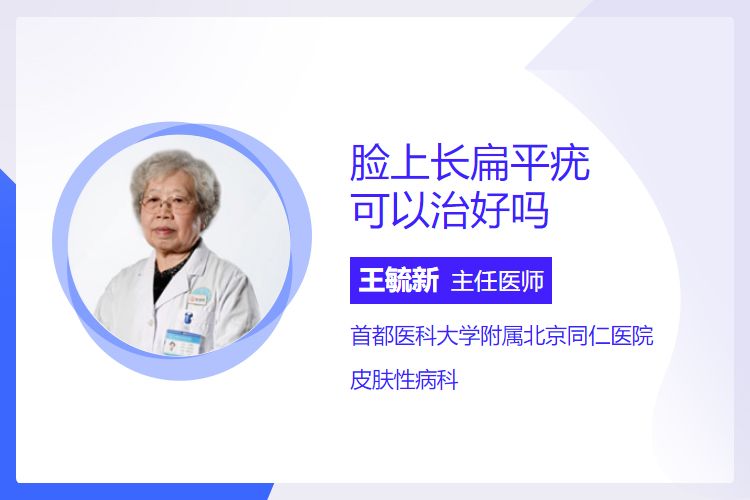 脸上长扁平疣
可以治好吗

王毓新 主任医师

首都医科大学附属北京同仁医院

皮肤性病科